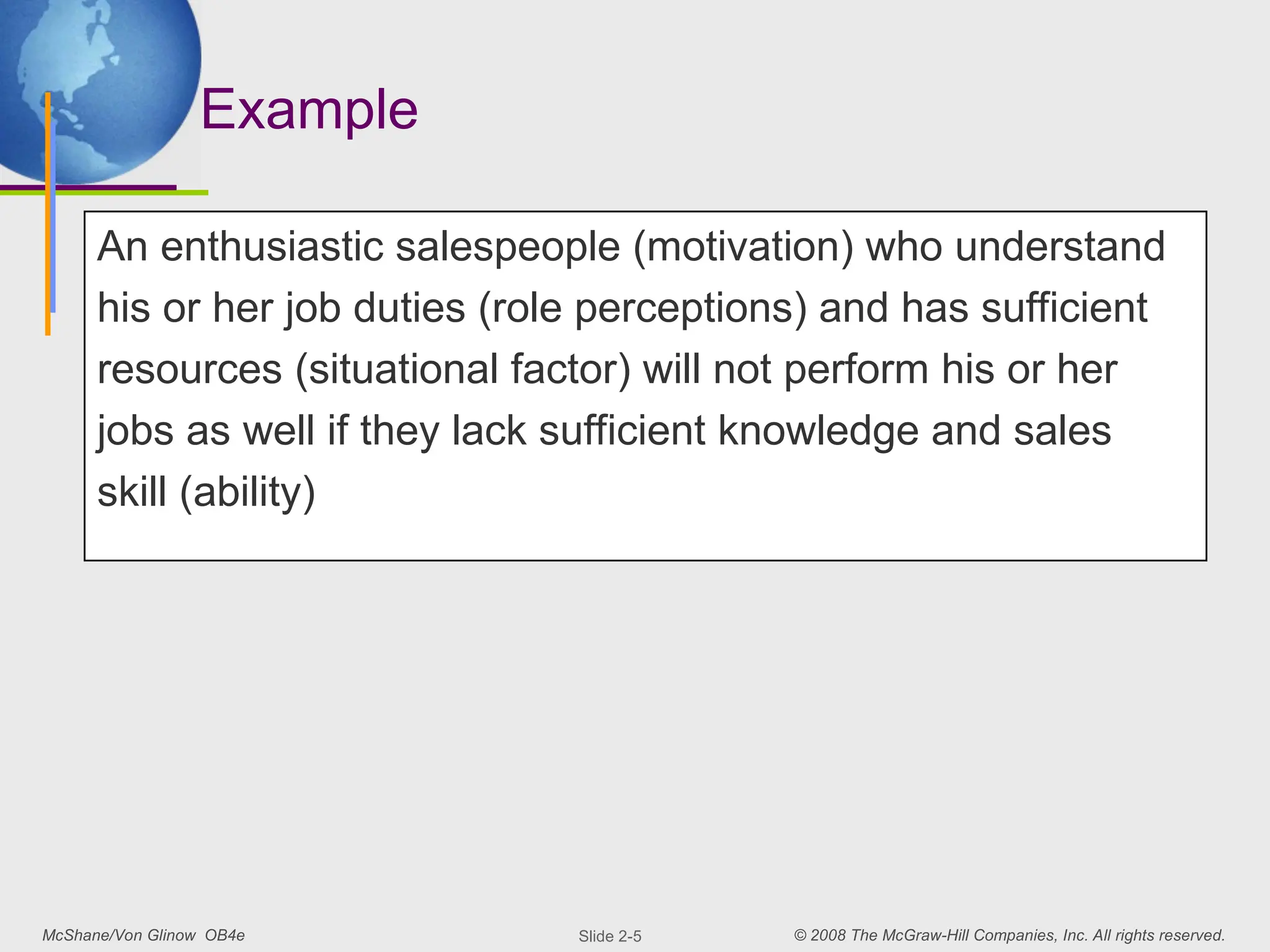 Example

An enthusiastic salespeople (motivation) who understand his or her job duties (role perceptions) and has sufficient resources (situational factor) will not perform his or her jobs as well if they lack sufficient knowledge and sales skill (ability)

McShane/Von Glinow OB4e

Slide 2-5

© 2008 The McGraw-Hill Companies, Inc. All rights reserved.